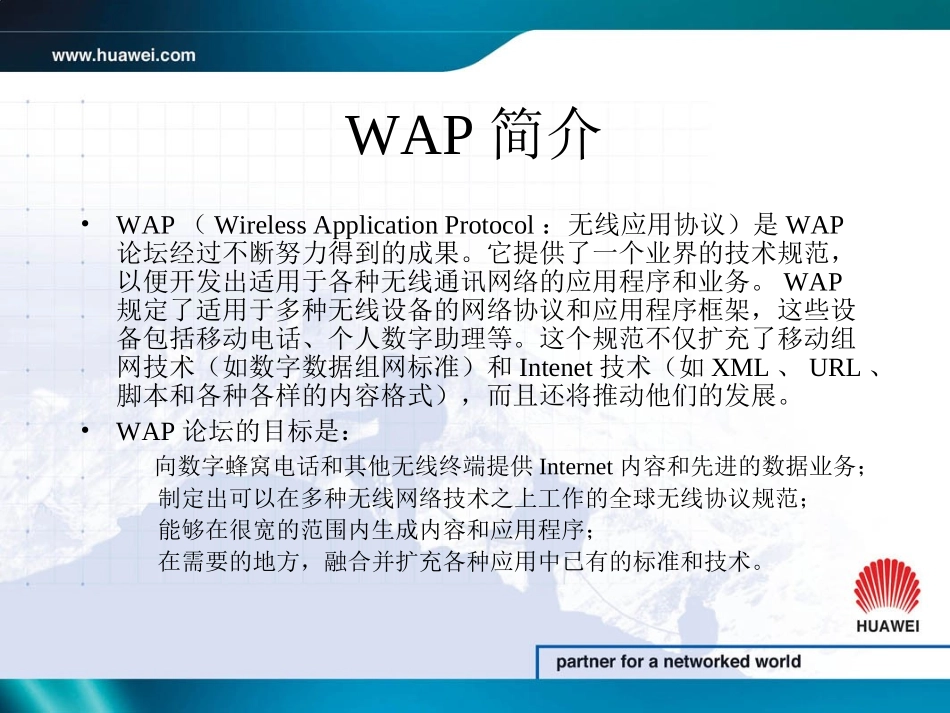 www.huawei.com

WAP 简介

• WAP （ Wireless Application Protocol ：无线应用协议）是 WAP 论坛经过不断努力得到的成果。它提供了一个业界的技术规范，以便开发出适用于各种无线通讯网络的应用程序和业务。 WAP 规定了适用于多种无线设备的网络协议和应用程序框架，这些设备包括移动电话、个人数字助理等。这个规范不仅扩充了移动组网技术（如数字数据组网标准）和 Intenet 技术（如 XML 、 URL 、脚本和各种各样的内容格式），而且还将推动他们的发展。

• WAP 论坛的目标是：

向数字蜂窝电话和其他无线终端提供 Internet 内容和先进的数据业务；

制定出可以在多种无线网络技术之上工作的全球无线协议规范；

能够在很宽的范围内生成内容和应用程序；

在需要的地方，融合并扩充各种应用中已有的标准和技术。

HUAWEI

partner for a networked world